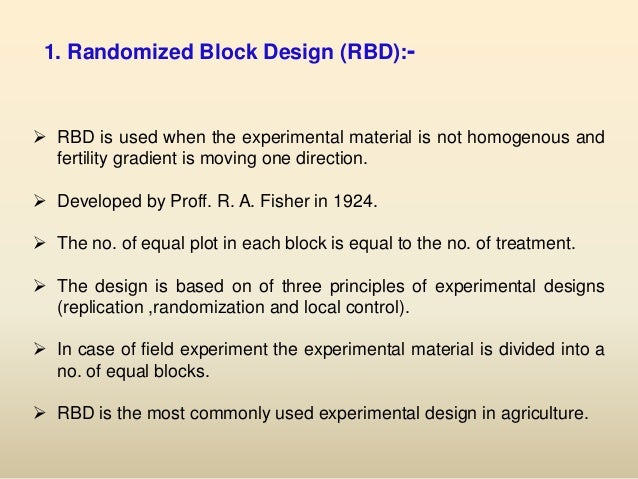 1. Randomized Block Design (RBD):-

➢ RBD is used when the experimental material is not homogenous and fertility gradient is moving one direction.

➢ Developed by Proff. R. A. Fisher in 1924.

➢ The no. of equal plot in each block is equal to the no. of treatment.

➢ The design is based on of three principles of experimental designs (replication ,randomization and local control).

➢ In case of field experiment the experimental material is divided into a no. of equal blocks.

➢ RBD is the most commonly used experimental design in agriculture.